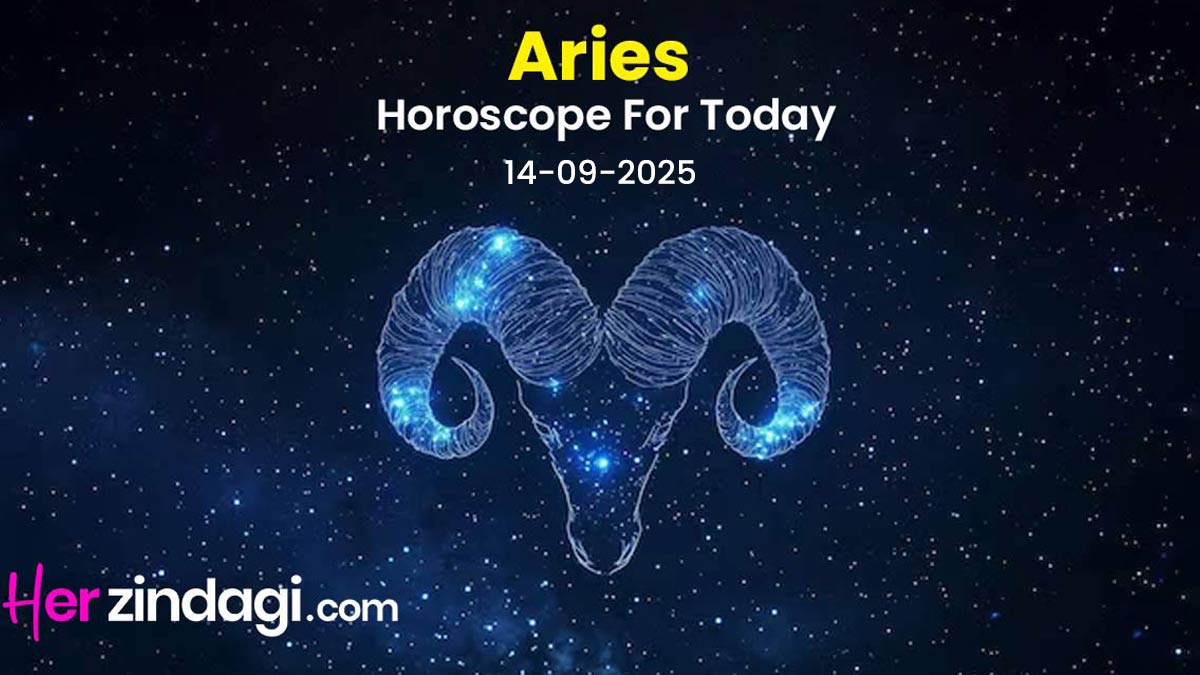 Aries
Horoscope For Today
14-09-2025

Herzindagi.com